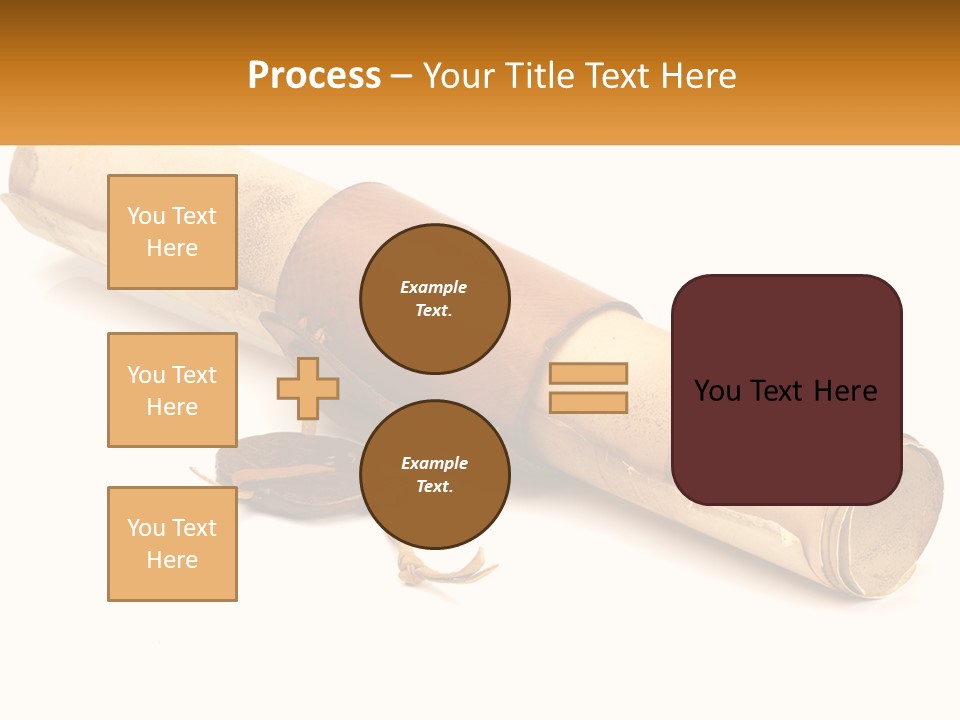 Process – Your Title Text Here

You Text Here

You Text Here

You Text Here

Example Text.

Example Text.

You Text Here